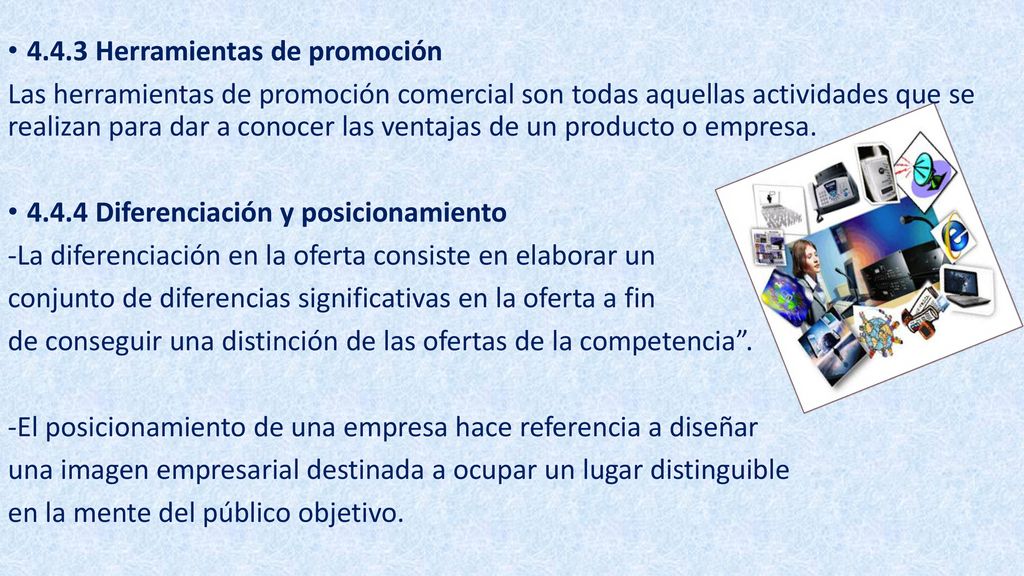 • 4.4.3 Herramientas de promoción
Las herramientas de promoción comercial son todas aquellas actividades que se realizan para dar a conocer las ventajas de un producto o empresa.

• 4.4.4 Diferenciación y posicionamiento
-La diferenciación en la oferta consiste en elaborar un conjunto de diferencias significativas en la oferta a fin de conseguir una distinción de las ofertas de la competencia”.

-El posicionamiento de una empresa hace referencia a diseñar una imagen empresarial destinada a ocupar un lugar distinguible en la mente del público objetivo.